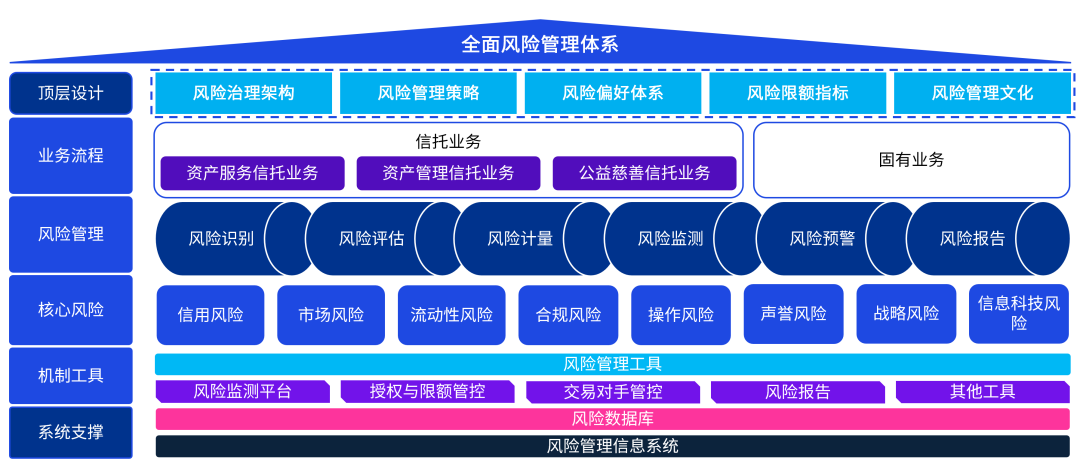 全面风险管理体系

顶层设计
风险治理架构
风险管理策略
风险偏好体系
风险限额指标
风险管理文化

业务流程
信托业务
资产服务信托业务
资产管理信托业务
公益慈善信托业务
固有业务

风险管理
风险识别
风险评估
风险计量
风险监测
风险预警
风险报告

核心风险
信用风险
市场风险
流动性风险
合规风险
操作风险
声誉风险
战略风险
信息科技风险

机制工具
风险管理工具
风险监测平台
授权与限额管控
交易对手管控
风险报告
其他工具

系统支撑
风险数据库
风险管理信息系统